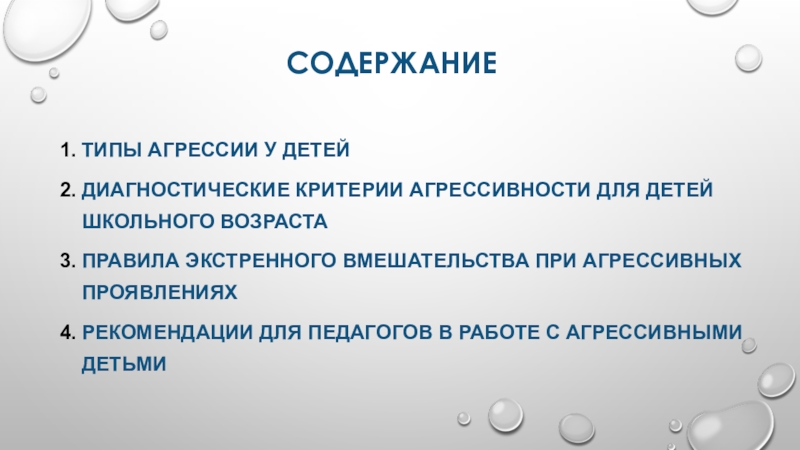 СОДЕРЖАНИЕ

1. ТИПЫ АГРЕССИИ У ДЕТЕЙ
2. ДИАГНОСТИЧЕСКИЕ КРИТЕРИИ АГРЕССИВНОСТИ ДЛЯ ДЕТЕЙ ШКОЛЬНОГО ВОЗРАСТА
3. ПРАВИЛА ЭКСТРЕННОГО ВМЕШАТЕЛЬСТВА ПРИ АГРЕССИВНЫХ ПРОЯВЛЕНИЯХ
4. РЕКОМЕНДАЦИИ ДЛЯ ПЕДАГОГОВ В РАБОТЕ С АГРЕССИВНЫМИ ДЕТЬМИ